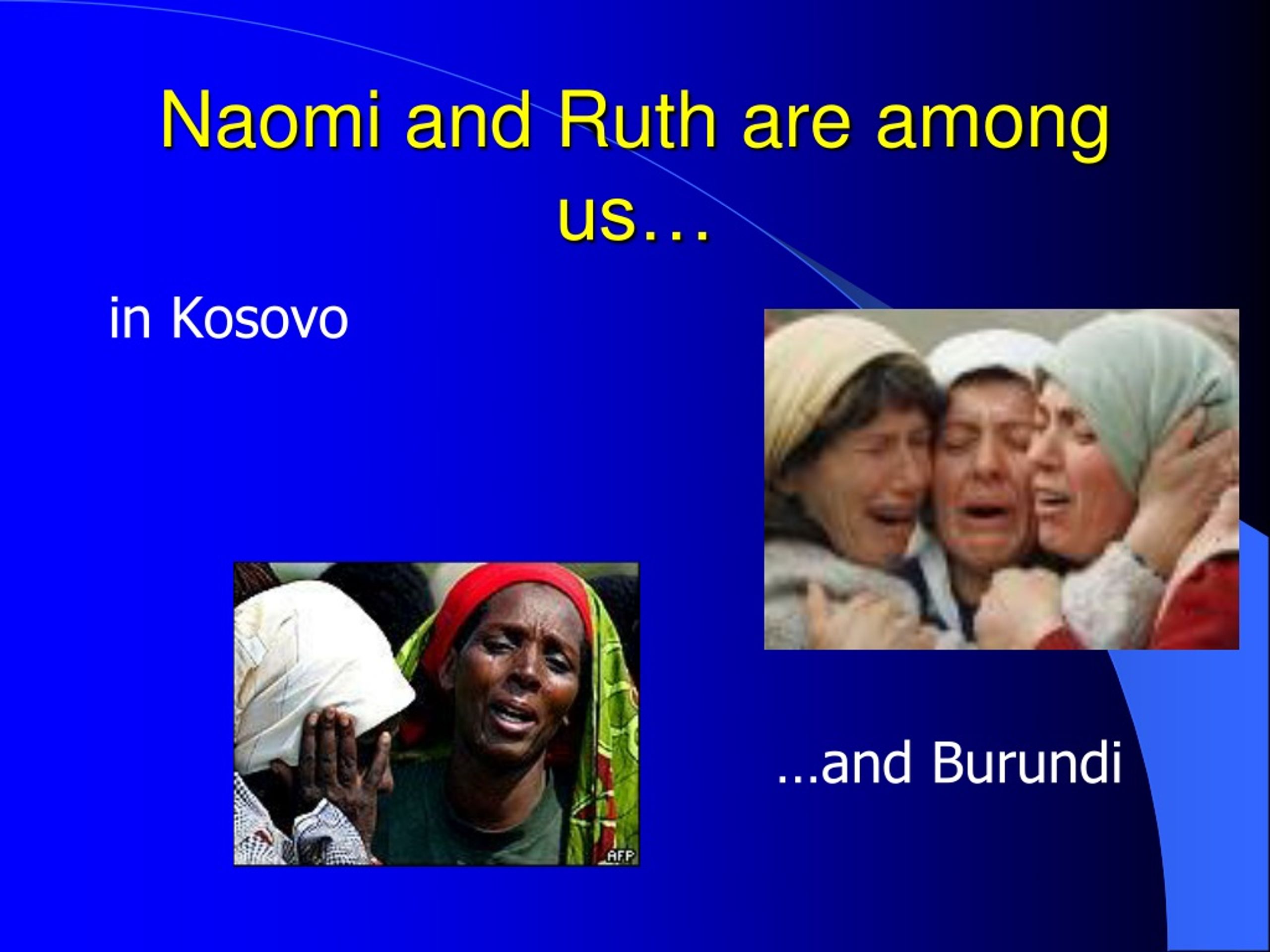 Naomi and Ruth are among us…

in Kosovo

AFP

…and Burundi